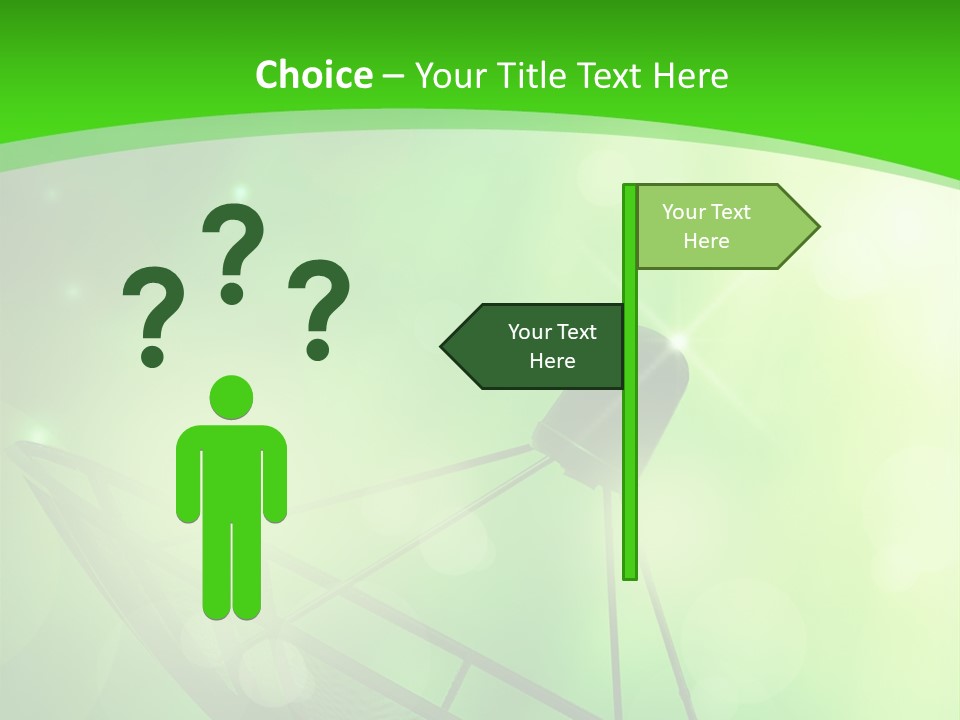 Choice – Your Title Text Here

???

Your Text Here

Your Text Here